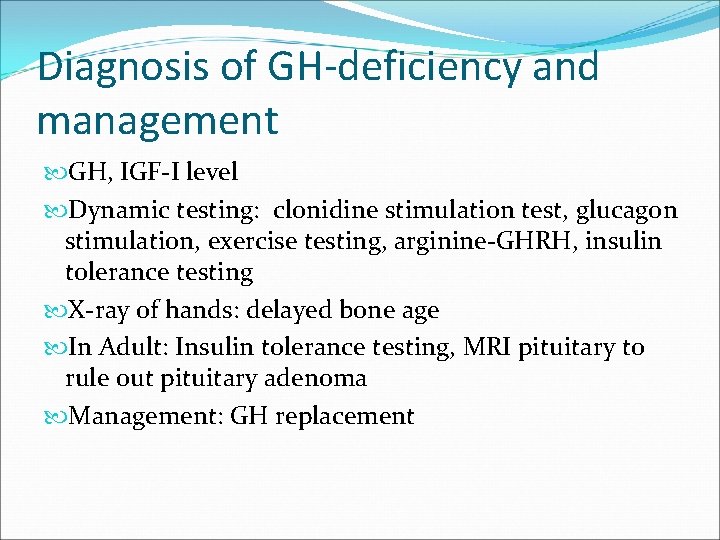 Diagnosis of GH-deficiency and management

GH, IGF-I level

Dynamic testing: clonidine stimulation test, glucagon stimulation, exercise testing, arginine-GHRH, insulin tolerance testing

X-ray of hands: delayed bone age

In Adult: Insulin tolerance testing, MRI pituitary to rule out pituitary adenoma

Management: GH replacement